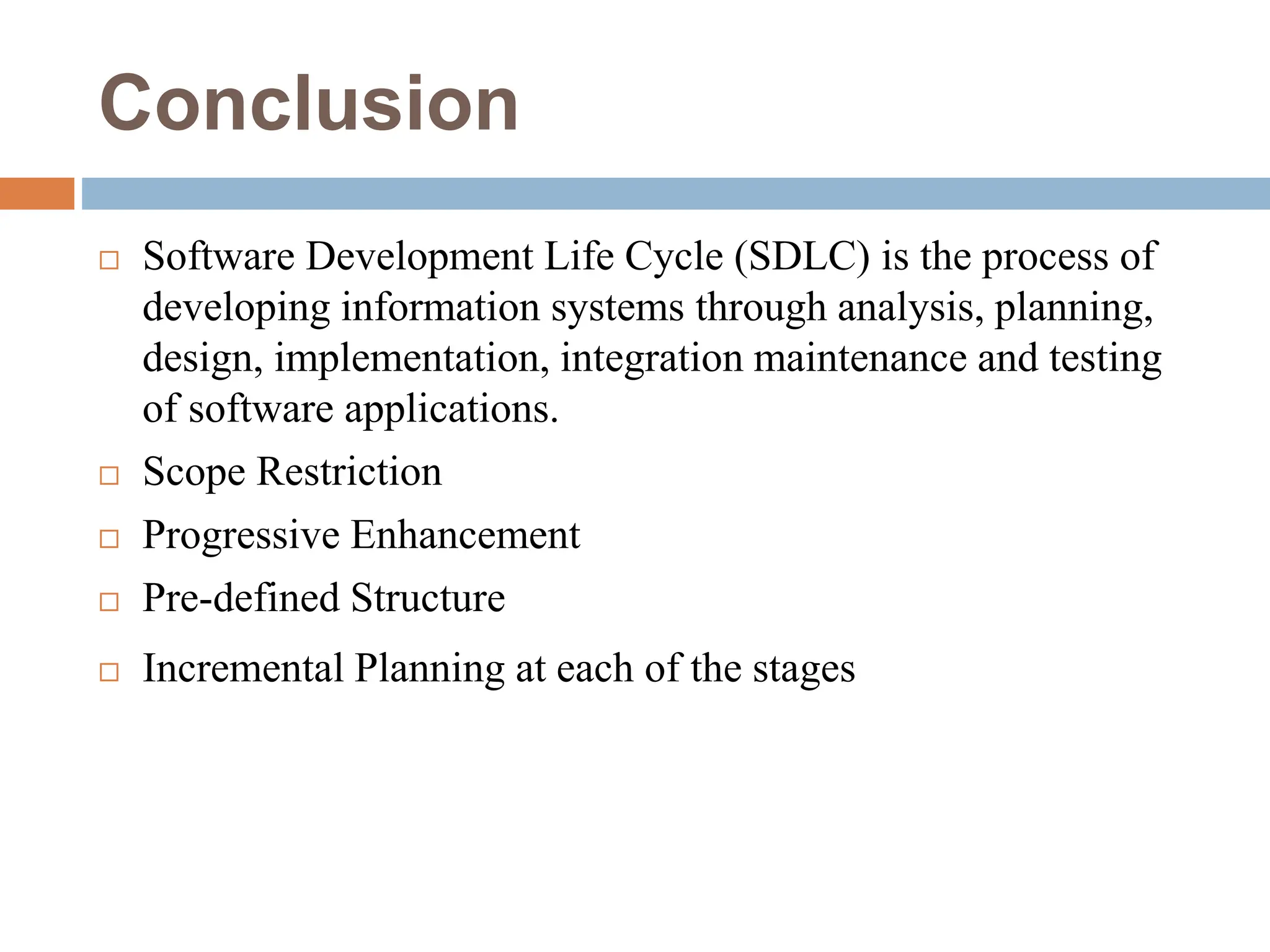 Conclusion

□ Software Development Life Cycle (SDLC) is the process of developing information systems through analysis, planning, design, implementation, integration maintenance and testing of software applications.

□ Scope Restriction

□ Progressive Enhancement

□ Pre-defined Structure

□ Incremental Planning at each of the stages